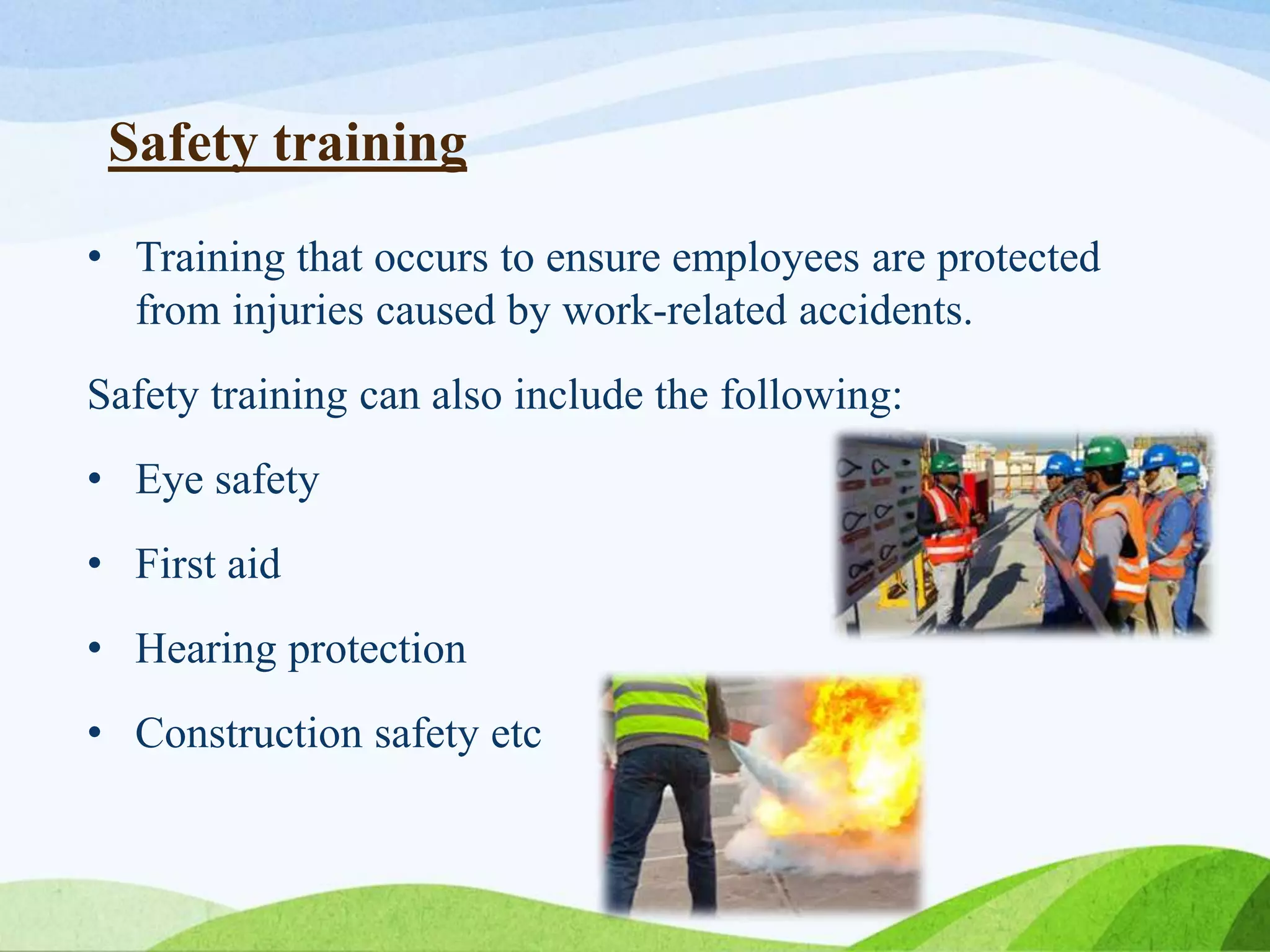 Safety training

• Training that occurs to ensure employees are protected from injuries caused by work-related accidents.

Safety training can also include the following:

• Eye safety

• First aid

• Hearing protection

• Construction safety etc